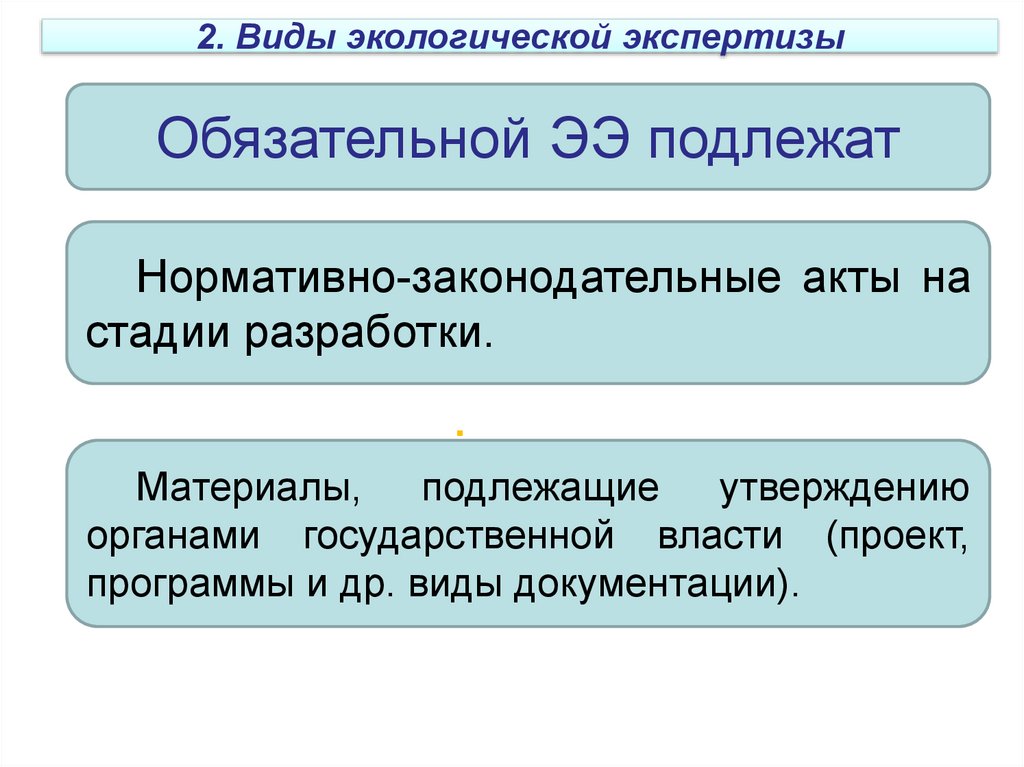 2. Виды экологической экспертизы

Обязательной ЭЭ подлежат

Нормативно-законодательные акты на стадии разработки.

.

Материалы, подлежащие утверждению органами государственной власти (проект, программы и др. виды документации).